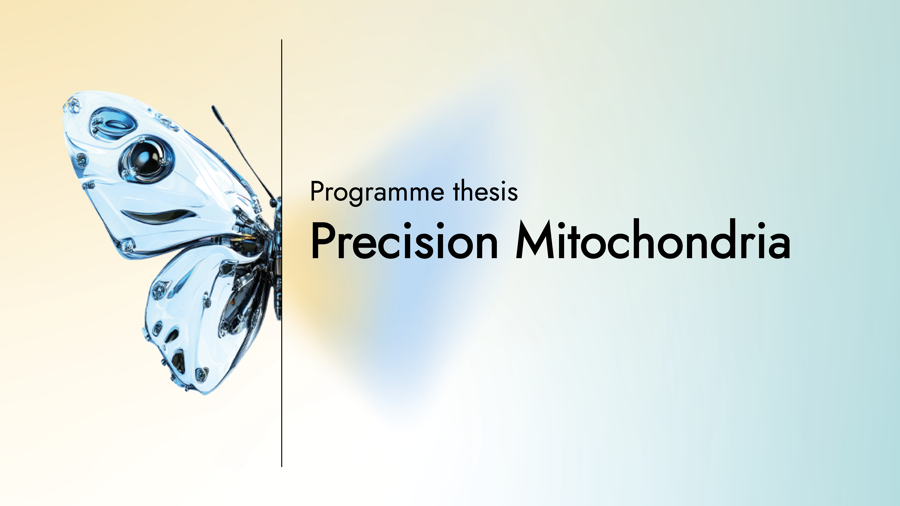 Programme thesis

Precision Mitochondria